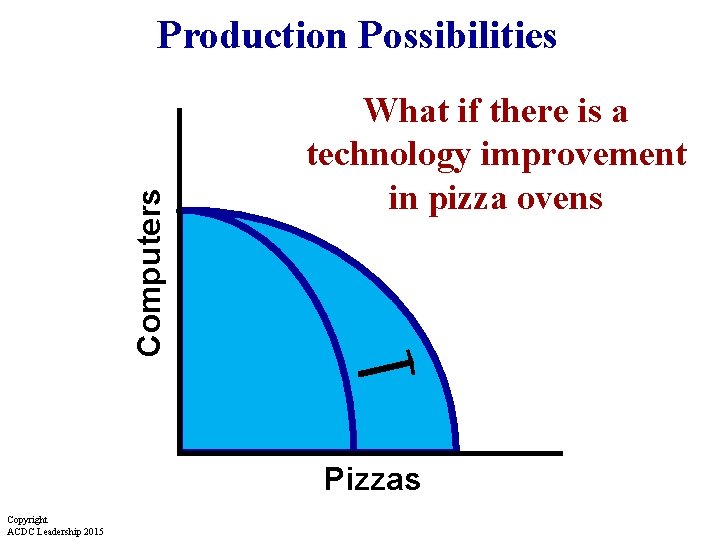 Production Possibilities

What if there is a technology improvement in pizza ovens

Computers

Pizzas

Copyright
ACDC Leadership 2015